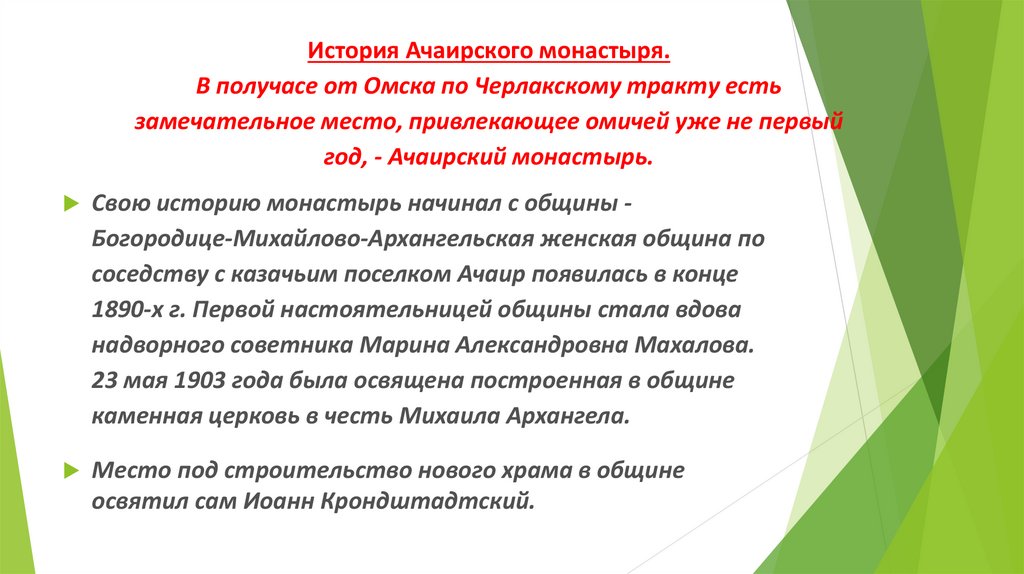 История Ачаирского монастыря.
В получасе от Омска по Черлакскому тракту есть замечательное место, привлекающее омичей уже не первый год, - Ачаирский монастырь.

Свою историю монастырь начинал с общины - Богородице-Михайлово-Архангельская женская община по соседству с казачьим поселком Ачаир появилась в конце 1890-х г. Первой настоятельницей общины стала вдова надворного советника Марина Александровна Махалова. 23 мая 1903 года была освящена построенная в общине каменная церковь в честь Михаила Архангела.

Место под строительство нового храма в общине освятил сам Иоанн Крондштадтский.